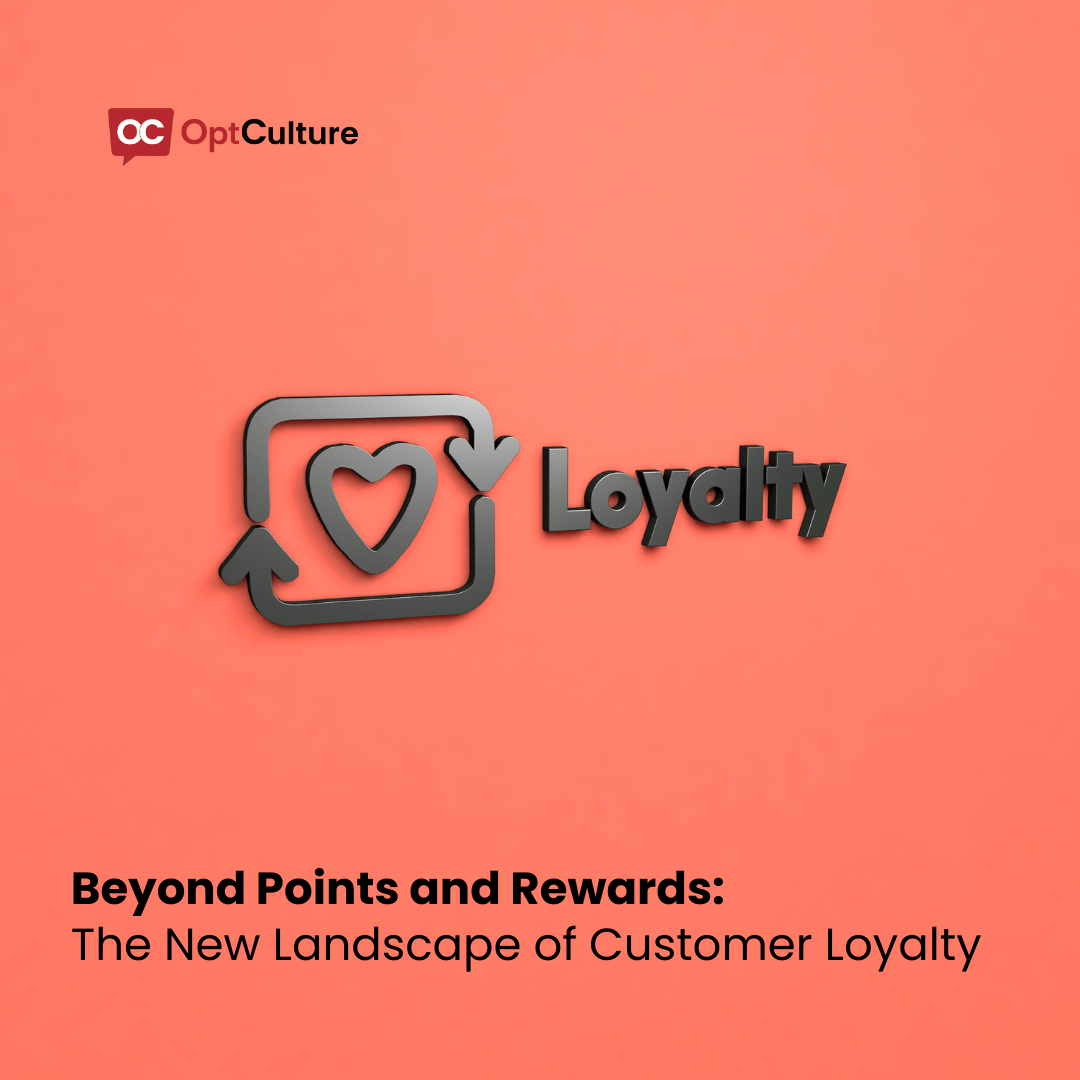 OC OptCulture

Loyalty

Beyond Points and Rewards:
The New Landscape of Customer Loyalty